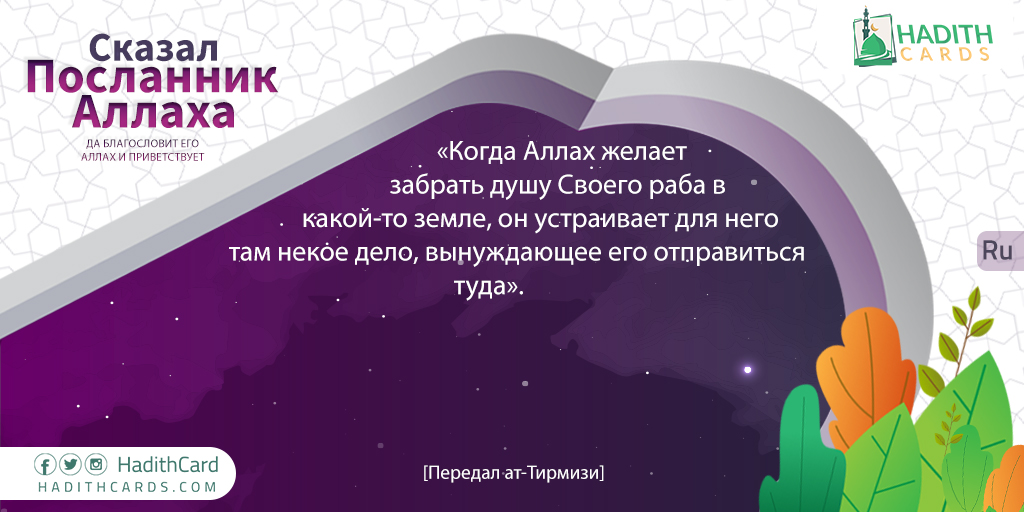 Сказал Посланник Аллаха
ДА БЛАГОСЛОВИТ ЕГО АЛЛАХ И ПРИВЕТСТВУЕТ

HADITH CARDS

«Когда Аллах желает забрать душу Своего раба в какой-то земле, он устраивает для него там некое дело, вынуждающее его отправиться туда».

Ru

[Передал ат-Тирмизи]

HadithCard
HADITHCARDS.COM